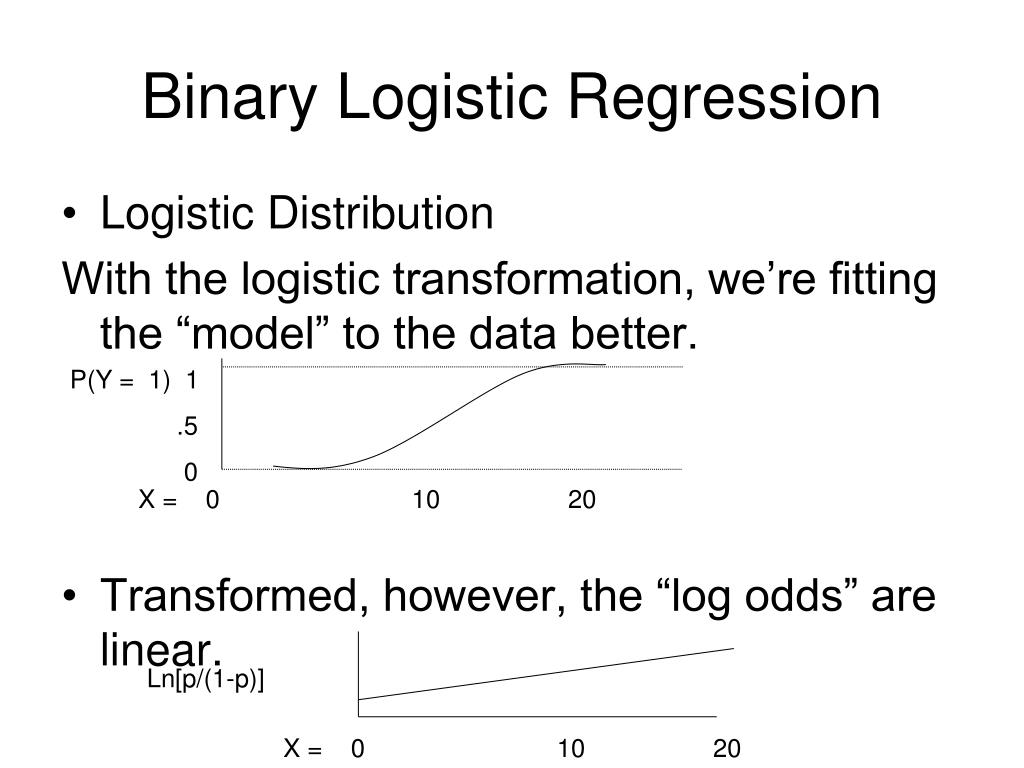 Binary Logistic Regression

• Logistic Distribution

With the logistic transformation, we’re fitting the “model” to the data better.

P(Y = 1) 1

.5

0

X = 0 10 20

• Transformed, however, the “log odds” are linear.

Ln[p/(1-p)]

X = 0 10 20